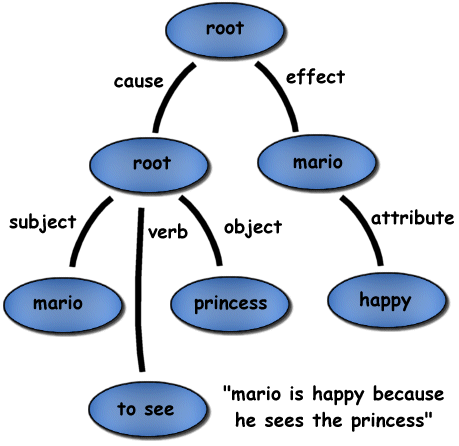 root

cause

effect

root

mario

subject

verb

object

attribute

mario

princess

happy

to see

"mario is happy because he sees the princess"